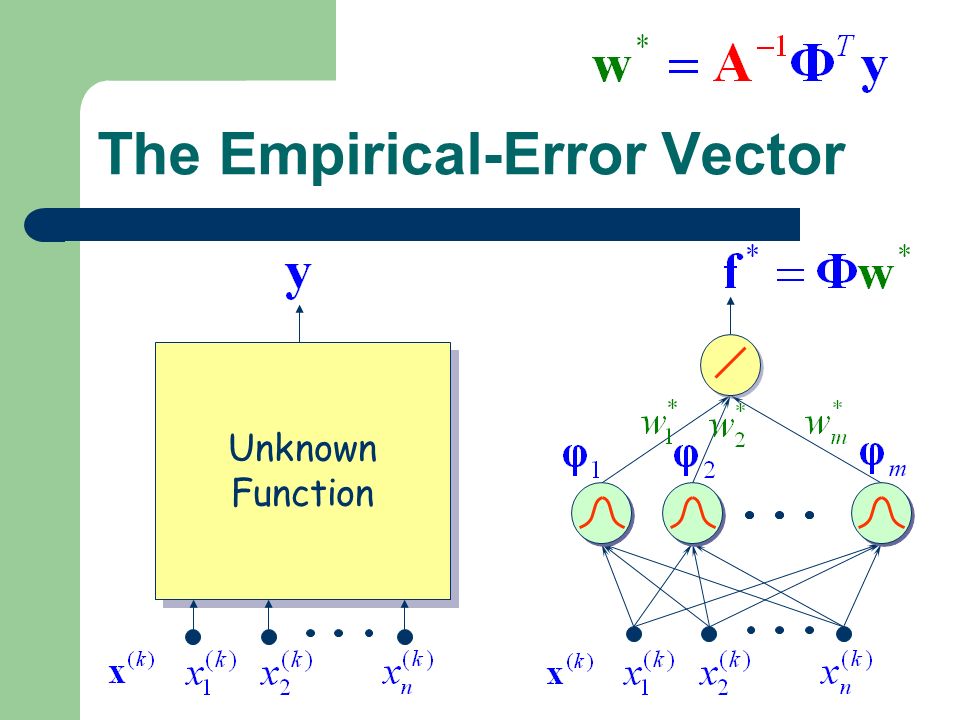 $\mathbf{w}^* = \mathbf{A}^{-1}\mathbf{\Phi}^T\mathbf{y}$

The Empirical-Error Vector

$\mathbf{y}$

Unknown Function

$\mathbf{x}^{(k)}$ $x_1^{(k)}$ $x_2^{(k)}$ . . . $x_n^{(k)}$

$\mathbf{f}^* = \mathbf{\Phi}\mathbf{w}^*$

$w_1^*$ $w_2^*$ $w_m^*$

$\varphi_1$ $\varphi_2$ . . . $\varphi_m$

$\mathbf{x}^{(k)}$ $x_1^{(k)}$ $x_2^{(k)}$ . . . $x_n^{(k)}$